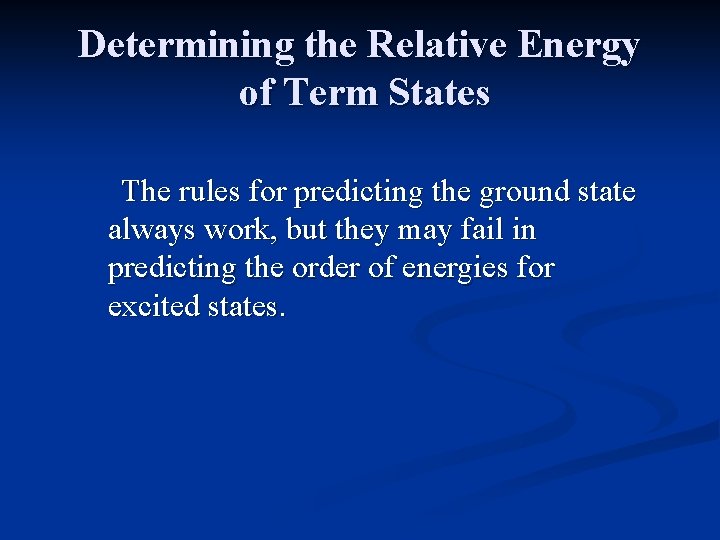 Determining the Relative Energy of Term States

The rules for predicting the ground state always work, but they may fail in predicting the order of energies for excited states.